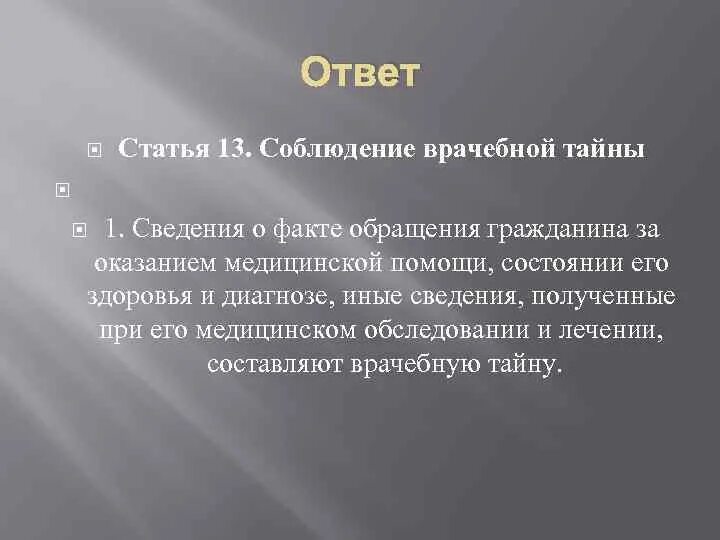 Ответ

Статья 13. Соблюдение врачебной тайны

1. Сведения о факте обращения гражданина за оказанием медицинской помощи, состоянии его здоровья и диагнозе, иные сведения, полученные при его медицинском обследовании и лечении, составляют врачебную тайну.